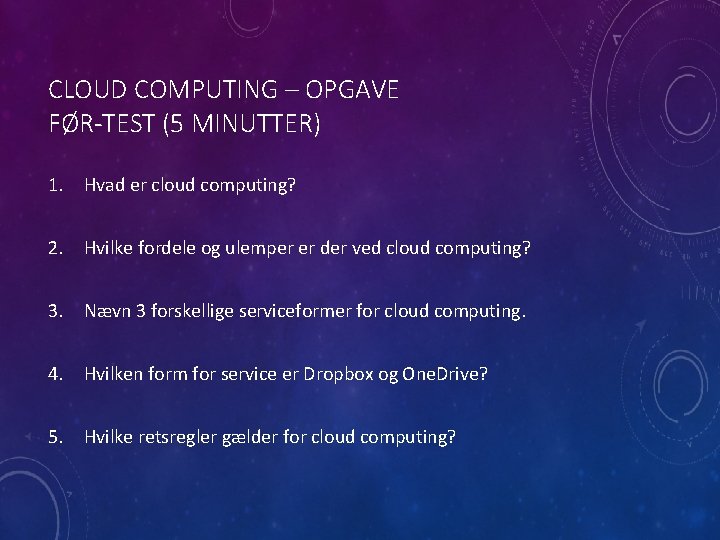 CLOUD COMPUTING – OPGAVE
FØR-TEST (5 MINUTTER)

1. Hvad er cloud computing?

2. Hvilke fordele og ulemper er der ved cloud computing?

3. Nævn 3 forskellige serviceformer for cloud computing.

4. Hvilken form for service er Dropbox og OneDrive?

5. Hvilke retsregler gælder for cloud computing?